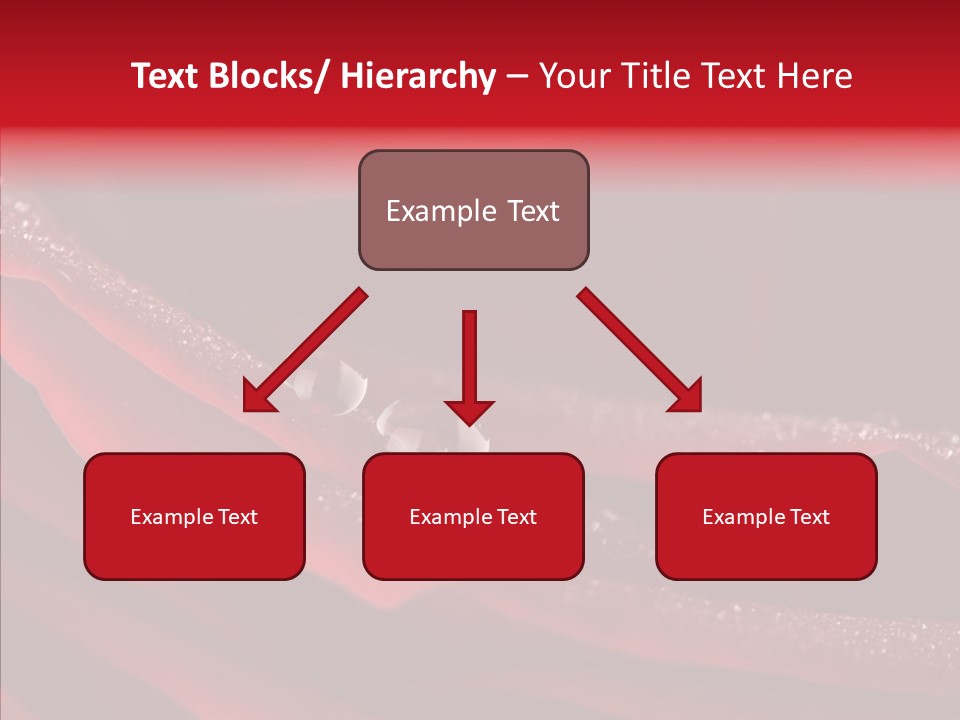 Text Blocks/ Hierarchy – Your Title Text Here

Example Text

Example Text

Example Text

Example Text